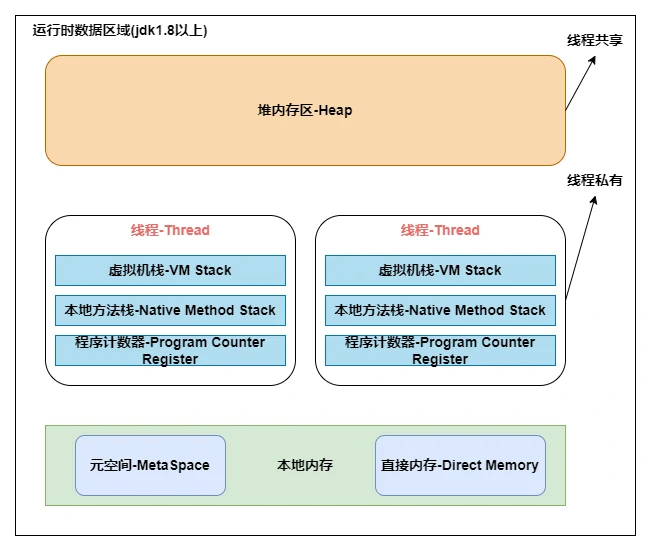 运行时数据区域(jdk1.8以上)

线程共享

堆内存区-Heap

线程私有

线程-Thread

虚拟机栈-VM Stack

本地方法栈-Native Method Stack

程序计数器-Program Counter Register

线程-Thread

虚拟机栈-VM Stack

本地方法栈-Native Method Stack

程序计数器-Program Counter Register

元空间-MetaSpace

本地内存

直接内存-Direct Memory